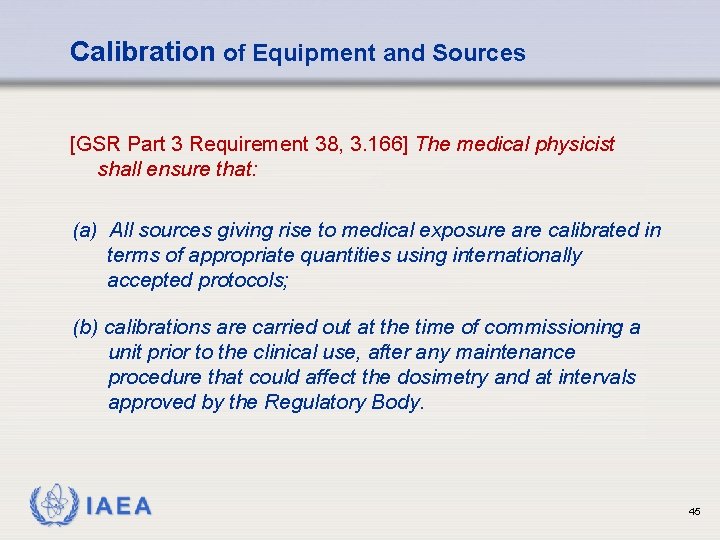 Calibration of Equipment and Sources

[GSR Part 3 Requirement 38, 3.166] The medical physicist shall ensure that:

(a) All sources giving rise to medical exposure are calibrated in terms of appropriate quantities using internationally accepted protocols;

(b) calibrations are carried out at the time of commissioning a unit prior to the clinical use, after any maintenance procedure that could affect the dosimetry and at intervals approved by the Regulatory Body.

IAEA

45